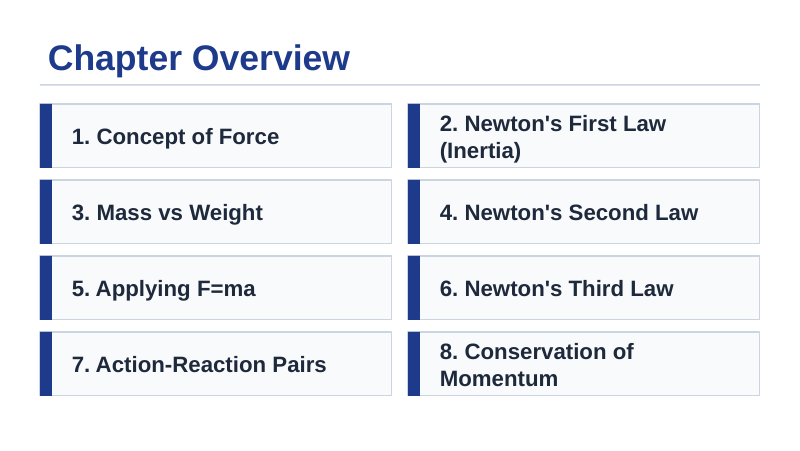 Chapter Overview

1. Concept of Force

2. Newton's First Law (Inertia)

3. Mass vs Weight

4. Newton's Second Law

5. Applying F=ma

6. Newton's Third Law

7. Action-Reaction Pairs

8. Conservation of Momentum